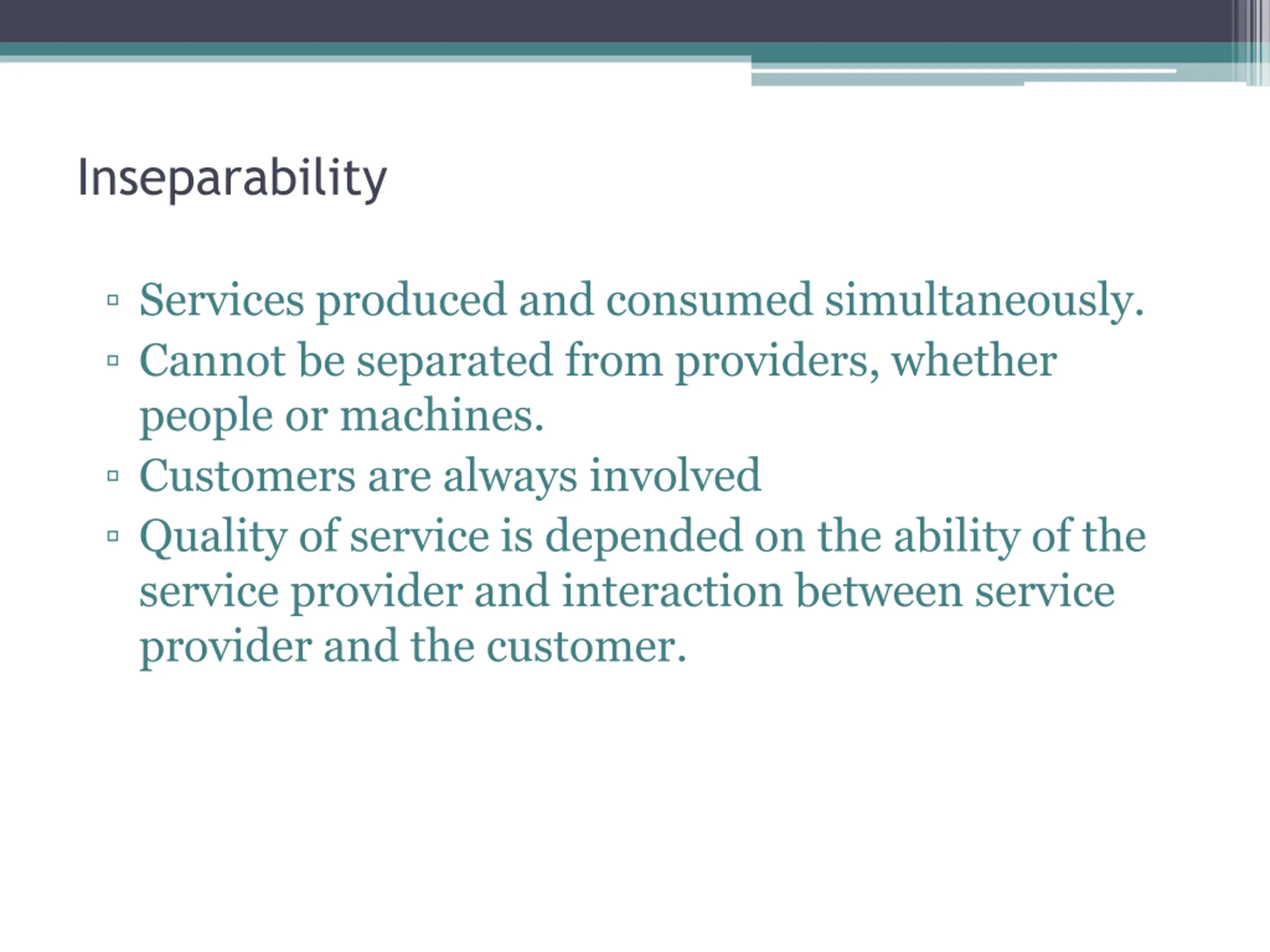 Inseparability

▫ Services produced and consumed simultaneously.
▫ Cannot be separated from providers, whether people or machines.
▫ Customers are always involved
▫ Quality of service is depended on the ability of the service provider and interaction between service provider and the customer.